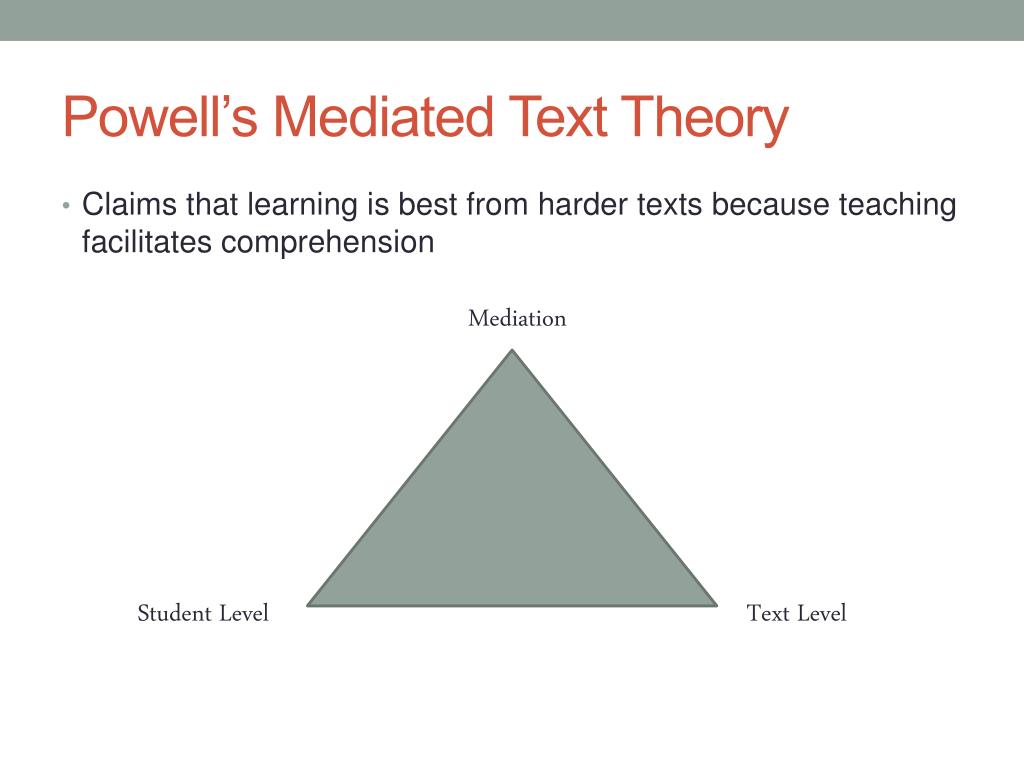 Powell's Mediated Text Theory

• Claims that learning is best from harder texts because teaching facilitates comprehension

Mediation

Student Level

Text Level